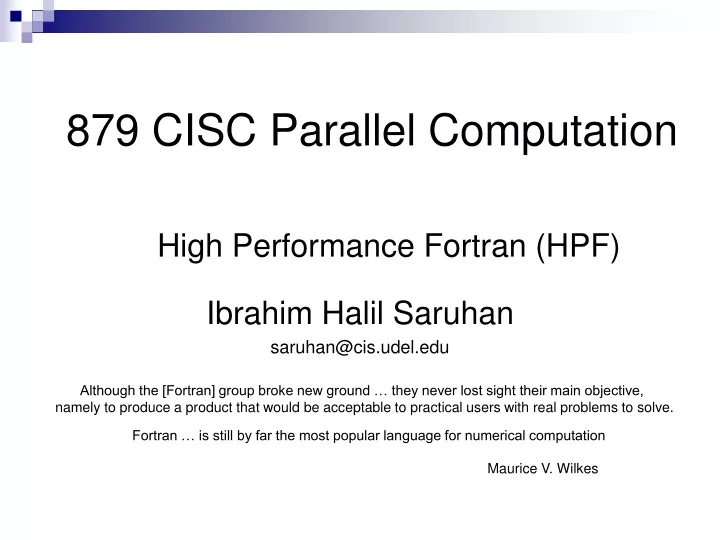 879 CISC Parallel Computation

High Performance Fortran (HPF)

Ibrahim Halil Saruhan

saruhan@cis.udel.edu

Although the [Fortran] group broke new ground … they never lost sight their main objective, namely to produce a product that would be acceptable to practical users with real problems to solve.

Fortran … is still by far the most popular language for numerical computation

Maurice V. Wilkes